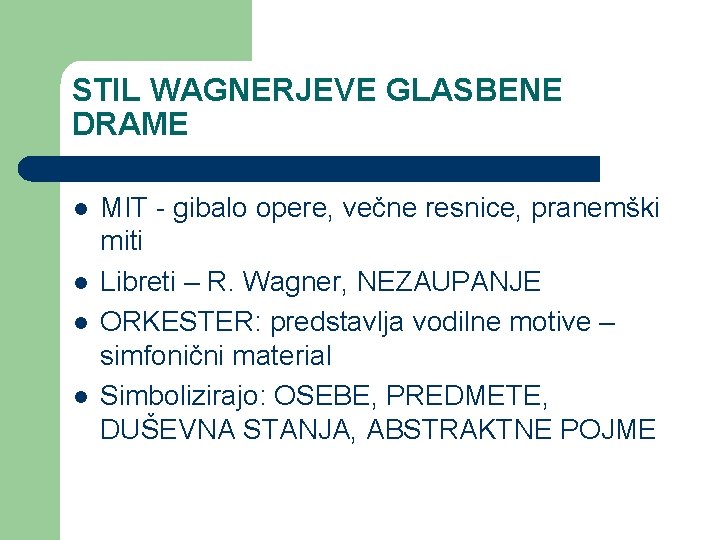 STIL WAGNERJEVE GLASBENE DRAME

- MIT - gibalo opere, večne resnice, pranemški miti
- Libreti – R. Wagner, NEZAUPANJE
- ORKESTER: predstavlja vodilne motive – simfonični material
- Simbolizirajo: OSEBE, PREDMETE, DUŠEVNA STANJA, ABSTRAKTNE POJME